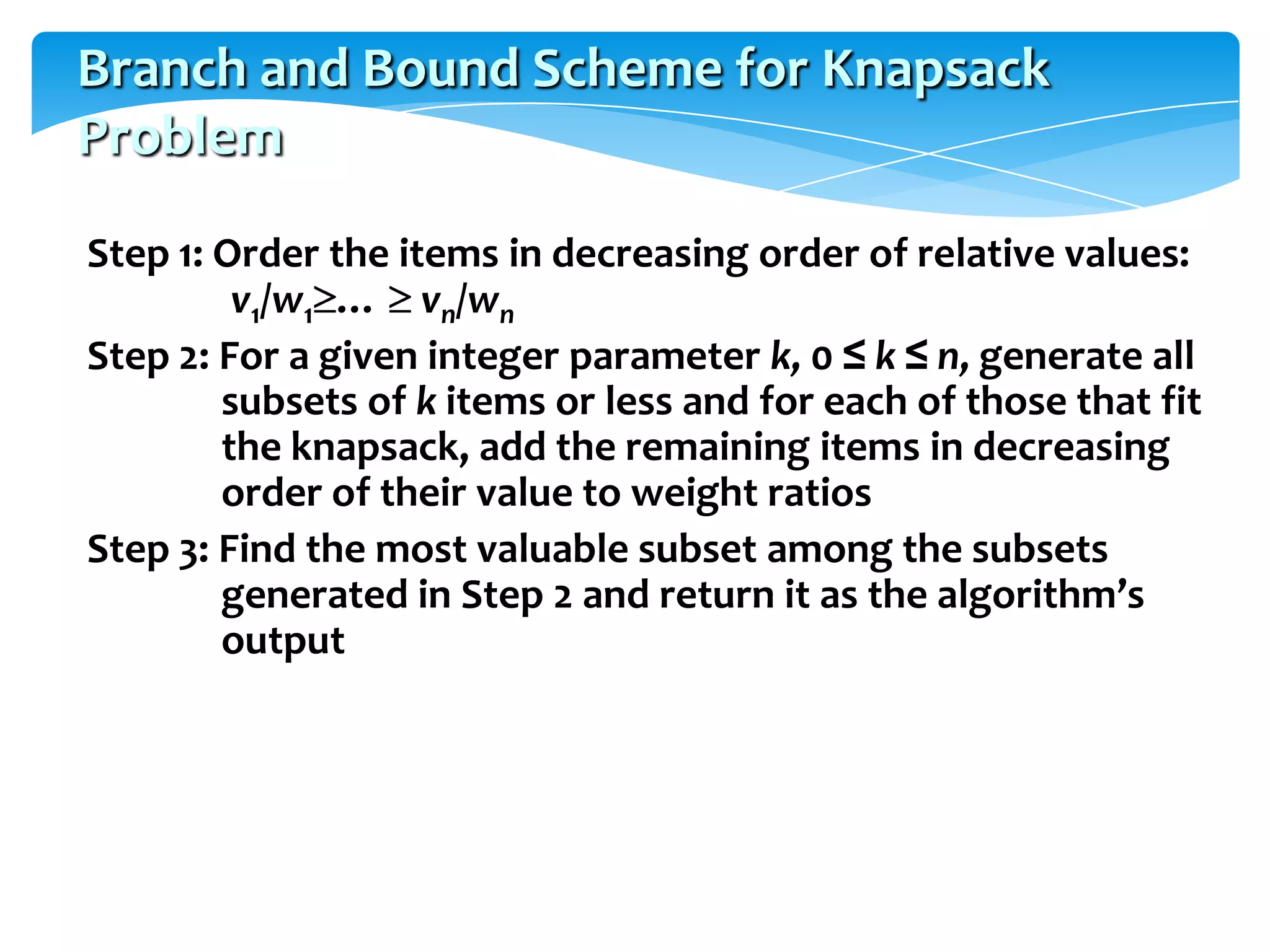 Branch and Bound Scheme for Knapsack Problem

Step 1: Order the items in decreasing order of relative values: $v_1/w_1 \geq \ldots \geq v_n/w_n$

Step 2: For a given integer parameter $k$, $0 \leq k \leq n$, generate all subsets of $k$ items or less and for each of those that fit the knapsack, add the remaining items in decreasing order of their value to weight ratios

Step 3: Find the most valuable subset among the subsets generated in Step 2 and return it as the algorithm's output